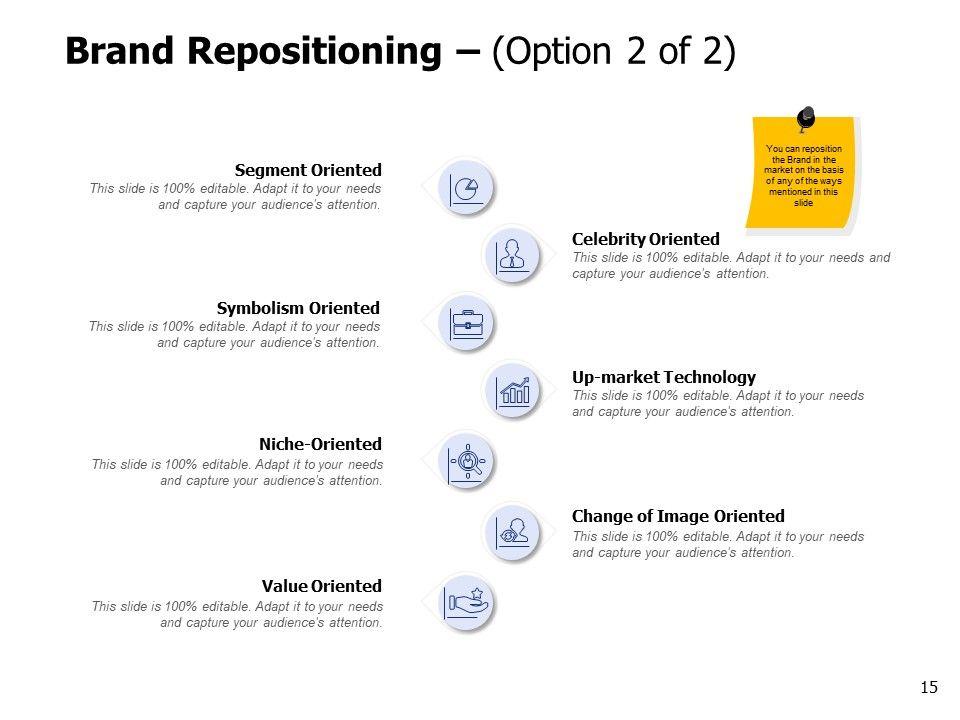 Brand Repositioning – (Option 2 of 2)

You can reposition the Brand in the market on the basis of any of the ways mentioned in this slide

Segment Oriented
This slide is 100% editable. Adapt it to your needs and capture your audience's attention.

Celebrity Oriented
This slide is 100% editable. Adapt it to your needs and capture your audience's attention.

Symbolism Oriented
This slide is 100% editable. Adapt it to your needs and capture your audience's attention.

Up-market Technology
This slide is 100% editable. Adapt it to your needs and capture your audience's attention.

Niche-Oriented
This slide is 100% editable. Adapt it to your needs and capture your audience's attention.

Change of Image Oriented
This slide is 100% editable. Adapt it to your needs and capture your audience's attention.

Value Oriented
This slide is 100% editable. Adapt it to your needs and capture your audience's attention.

15